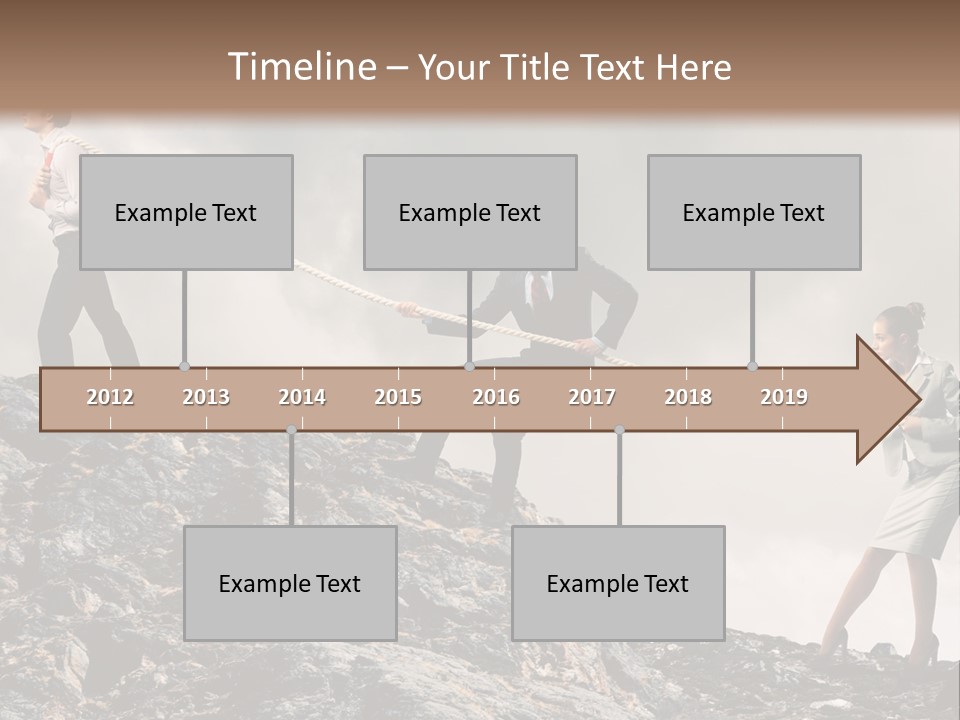 Timeline – Your Title Text Here

Example Text

Example Text

Example Text

2012 2013 2014 2015 2016 2017 2018 2019

Example Text

Example Text